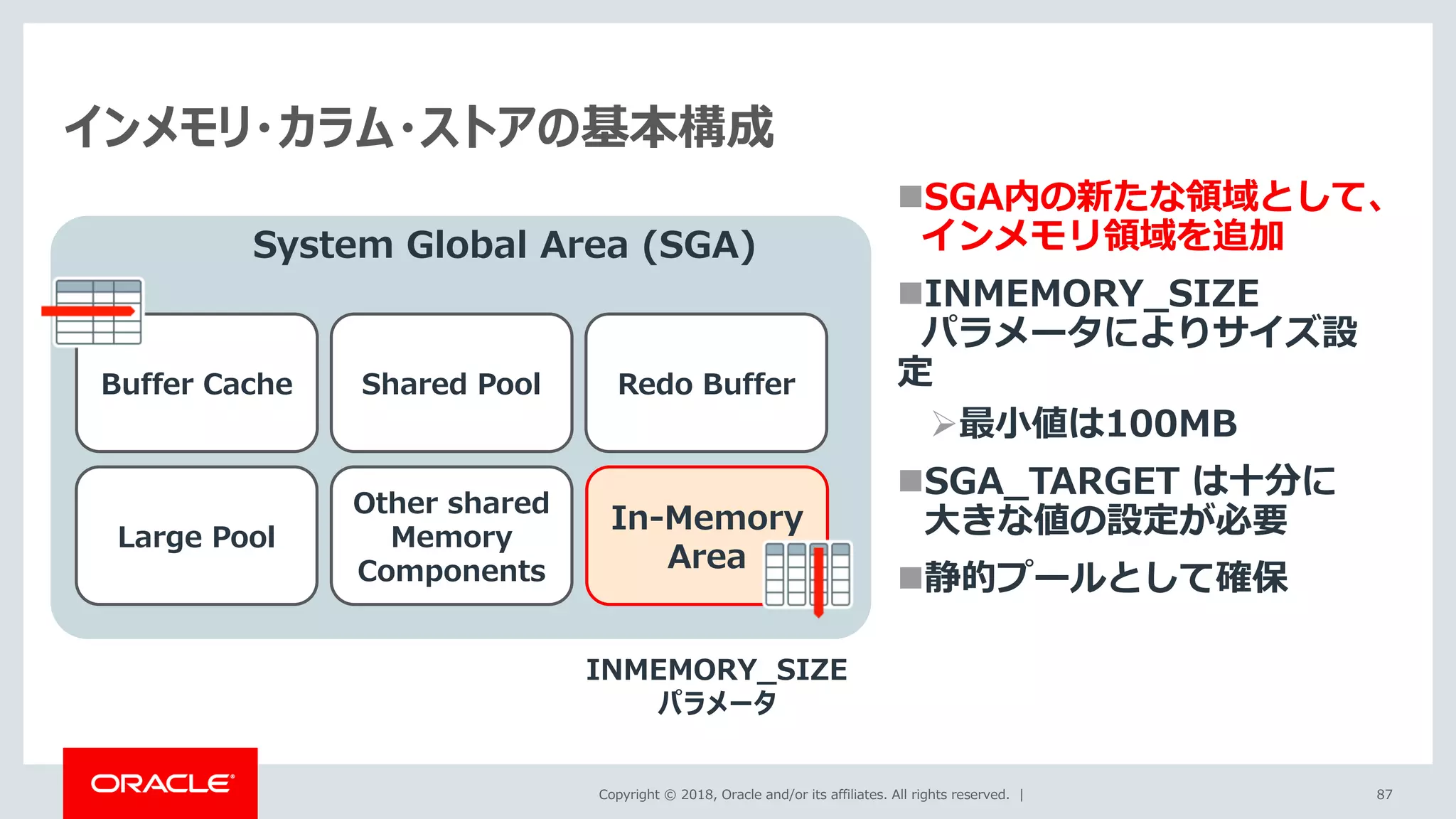 インメモリ・カラム・ストアの基本構成

System Global Area (SGA)

Buffer Cache

Shared Pool

Redo Buffer

Large Pool

Other shared Memory Components

In-Memory Area

INMEMORY_SIZE パラメータ

■SGA内の新たな領域として、インメモリ領域を追加

■INMEMORY_SIZE パラメータによりサイズ設定

➢最小値は100MB

■SGA_TARGET は十分に大きな値の設定が必要

■静的プールとして確保

ORACLE

Copyright © 2018, Oracle and/or its affiliates. All rights reserved. |

87